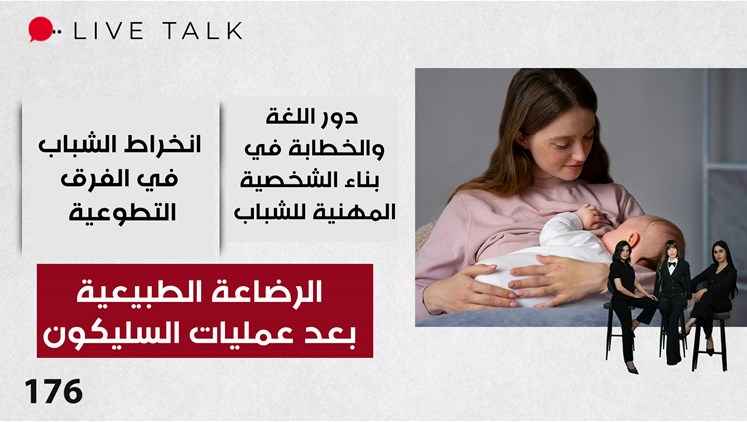 LIVE TALK

دور اللغة والخطابة في بناء الشخصية المهنية للشباب

انخراط الشباب في الفرق التطوعية

الرضاعة الطبيعية بعد عمليات السليكون

176